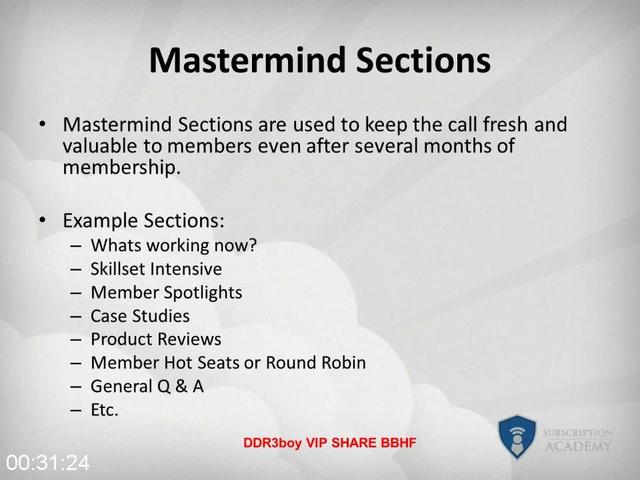 Mastermind Sections

• Mastermind Sections are used to keep the call fresh and valuable to members even after several months of membership.

• Example Sections:
– Whats working now?
– Skillset Intensive
– Member Spotlights
– Case Studies
– Product Reviews
– Member Hot Seats or Round Robin
– General Q & A
– Etc.

DDR3boy VIP SHARE BBHF

SUBSCRIPTION ACADEMY

00:31:24